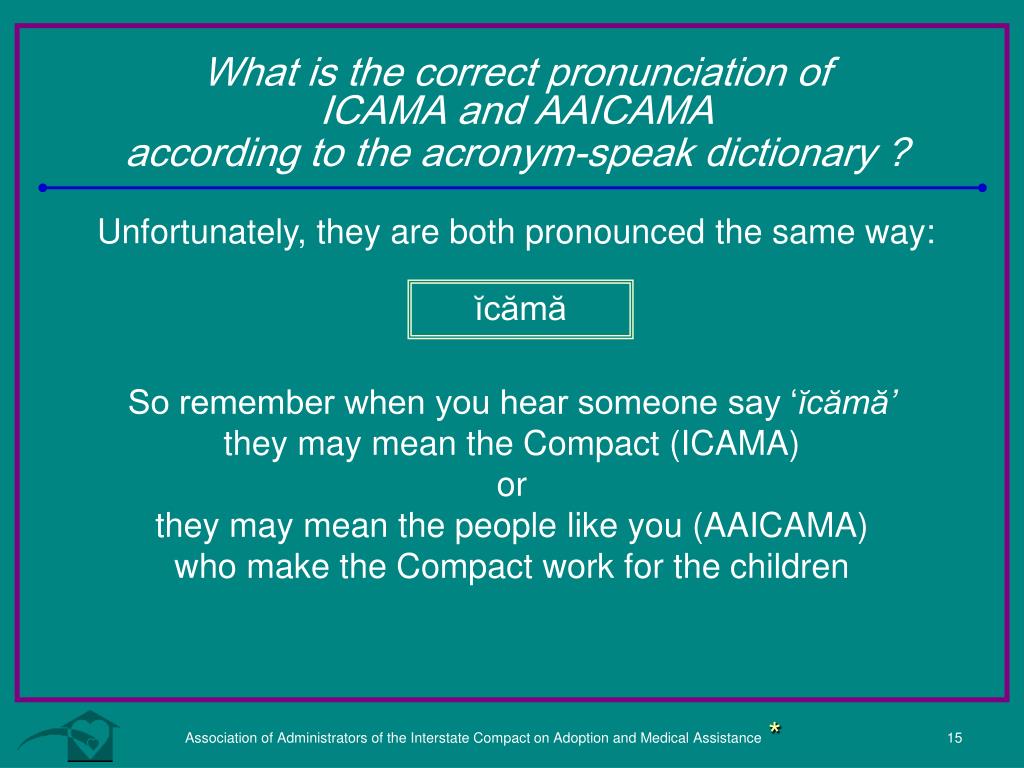 What is the correct pronunciation of
ICAMA and AAICAMA
according to the acronym-speak dictionary ?

Unfortunately, they are both pronounced the same way:

ĭcămă

So remember when you hear someone say ‘ĭcămă’
they may mean the Compact (ICAMA)
or
they may mean the people like you (AAICAMA)
who make the Compact work for the children

Association of Administrators of the Interstate Compact on Adoption and Medical Assistance *

15